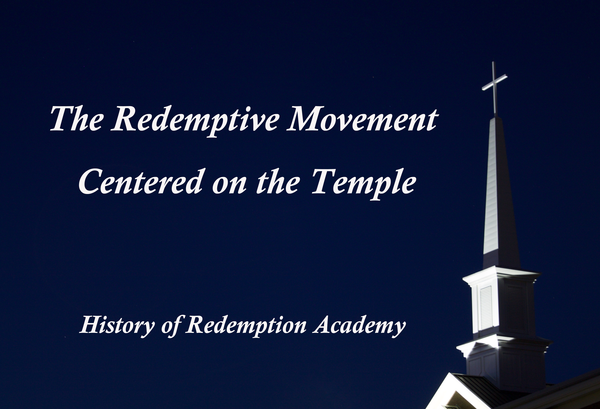 The Redemptive Movement
Centered on the Temple

History of Redemption Academy